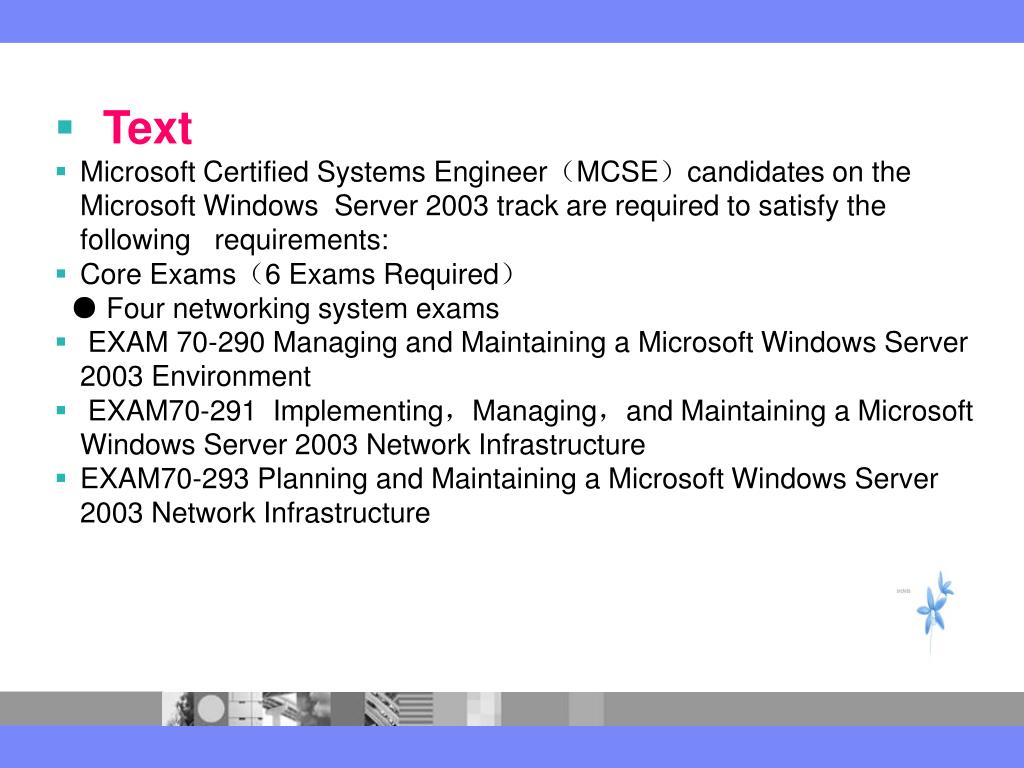 Text

Microsoft Certified Systems Engineer（MCSE）candidates on the Microsoft Windows Server 2003 track are required to satisfy the following requirements:

Core Exams（6 Exams Required）

● Four networking system exams

EXAM 70-290 Managing and Maintaining a Microsoft Windows Server 2003 Environment

EXAM70-291 Implementing，Managing，and Maintaining a Microsoft Windows Server 2003 Network Infrastructure

EXAM70-293 Planning and Maintaining a Microsoft Windows Server 2003 Network Infrastructure